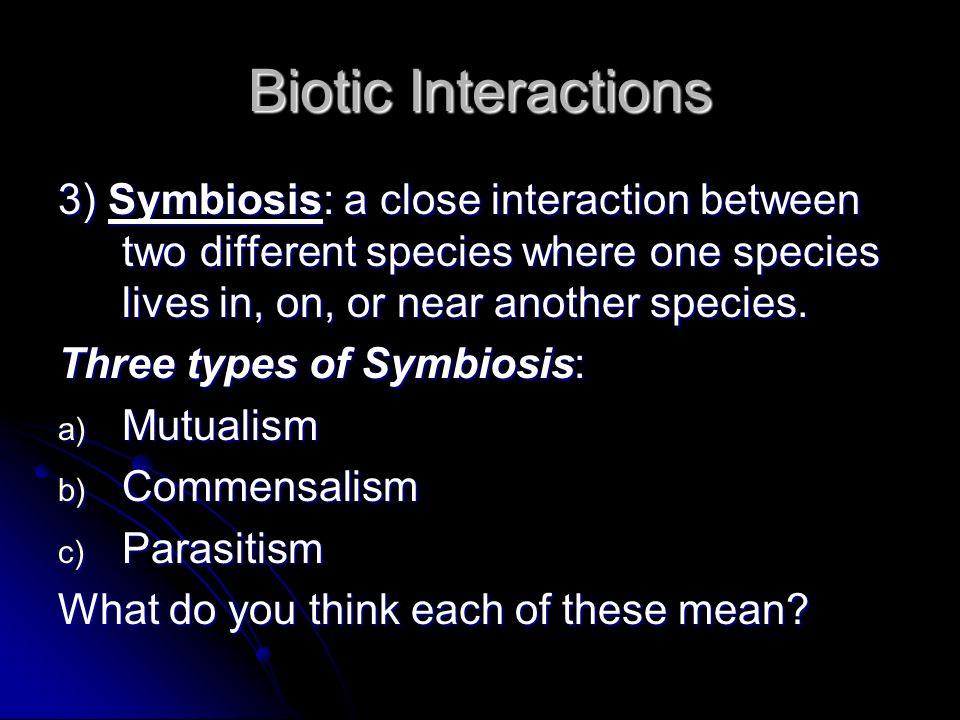 Biotic Interactions

3) Symbiosis: a close interaction between two different species where one species lives in, on, or near another species.

Three types of Symbiosis:

a) Mutualism

b) Commensalism

c) Parasitism

What do you think each of these mean?